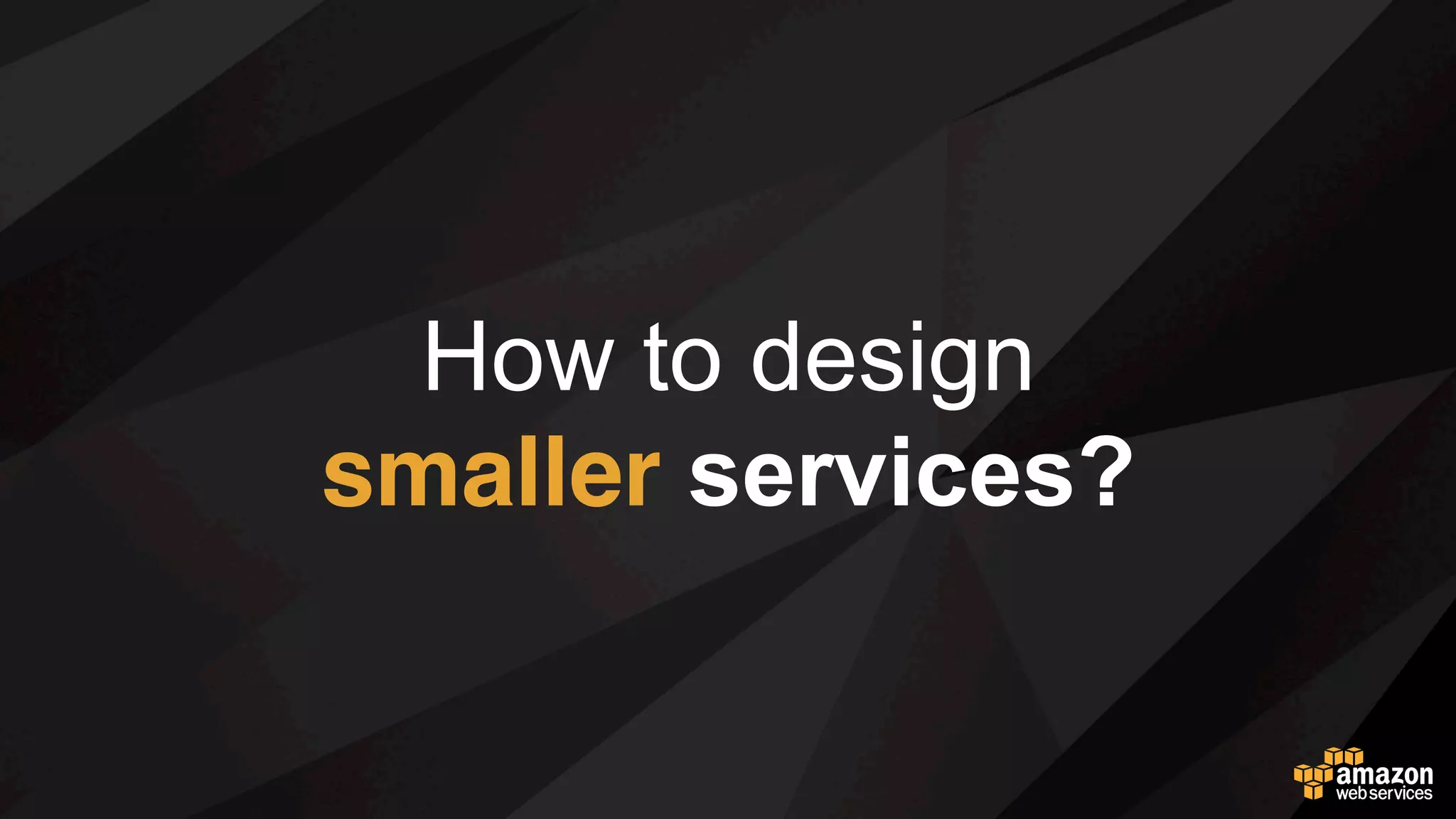 How to design
smaller services?

amazon
web services